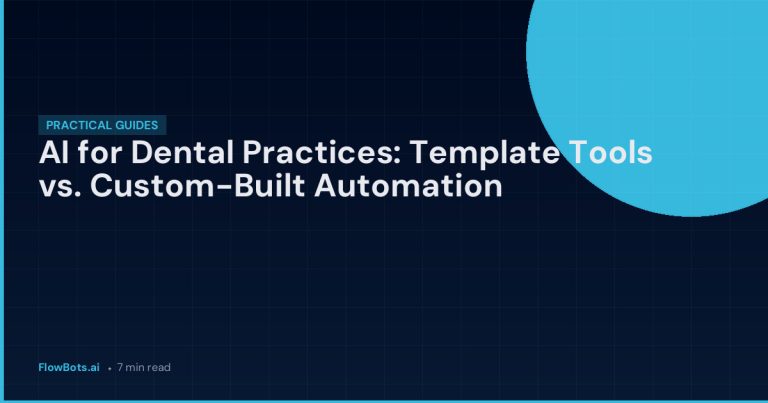 PRACTICAL GUIDES

AI for Dental Practices: Template Tools vs. Custom-Built Automation

FlowBots.ai • 7 min read